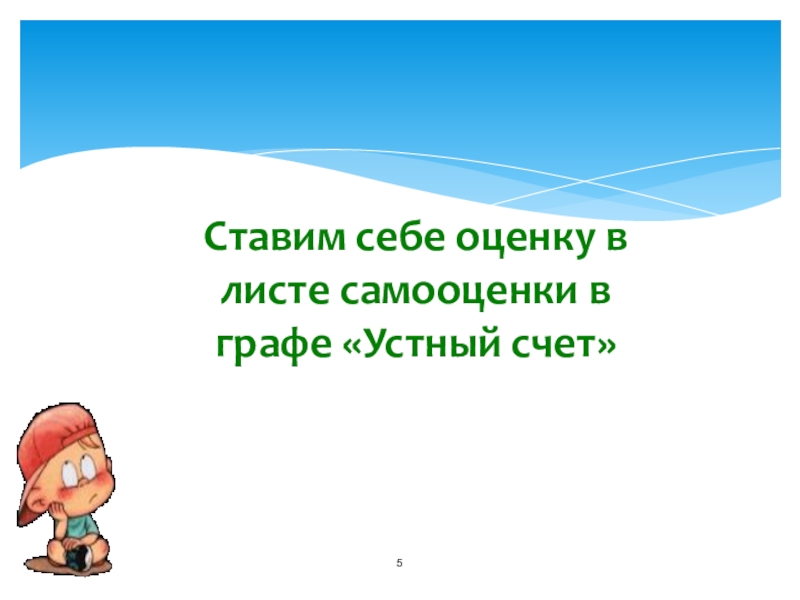 Ставим себе оценку в листе самооценки в графе «Устный счет»

5